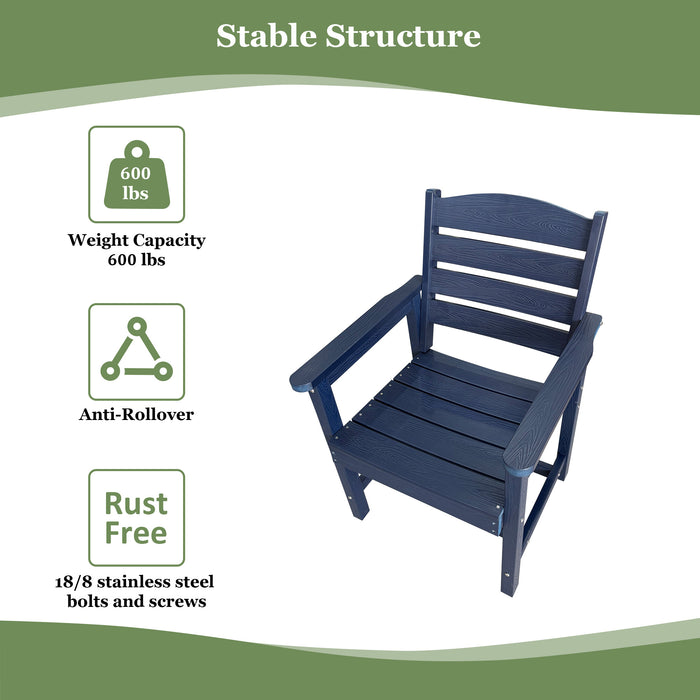 Stable Structure

600 lbs

Weight Capacity 600 lbs

Anti-Rollover

Rust Free

18/8 stainless steel bolts and screws